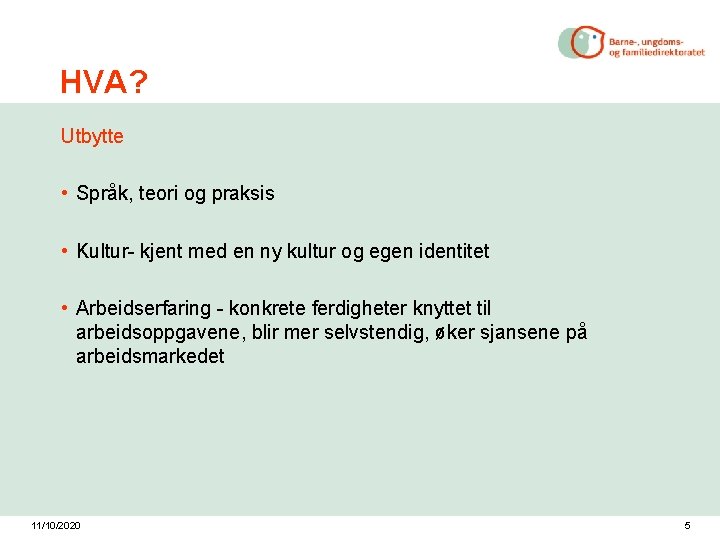 Barne-, ungdoms- og familiedirektoratet

HVA?

Utbytte

• Språk, teori og praksis

• Kultur- kjent med en ny kultur og egen identitet

• Arbeidserfaring - konkrete ferdigheter knyttet til arbeidsoppgavene, blir mer selvstendig, øker sjansene på arbeidsmarkedet

11/10/2020

5